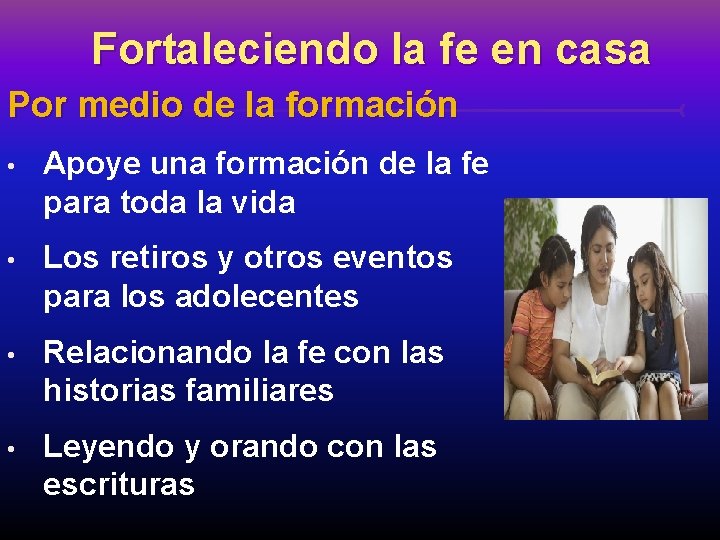 Fortaleciendo la fe en casa

Por medio de la formación

• Apoye una formación de la fe para toda la vida

• Los retiros y otros eventos para los adolecentes

• Relacionando la fe con las historias familiares

• Leyendo y orando con las escrituras